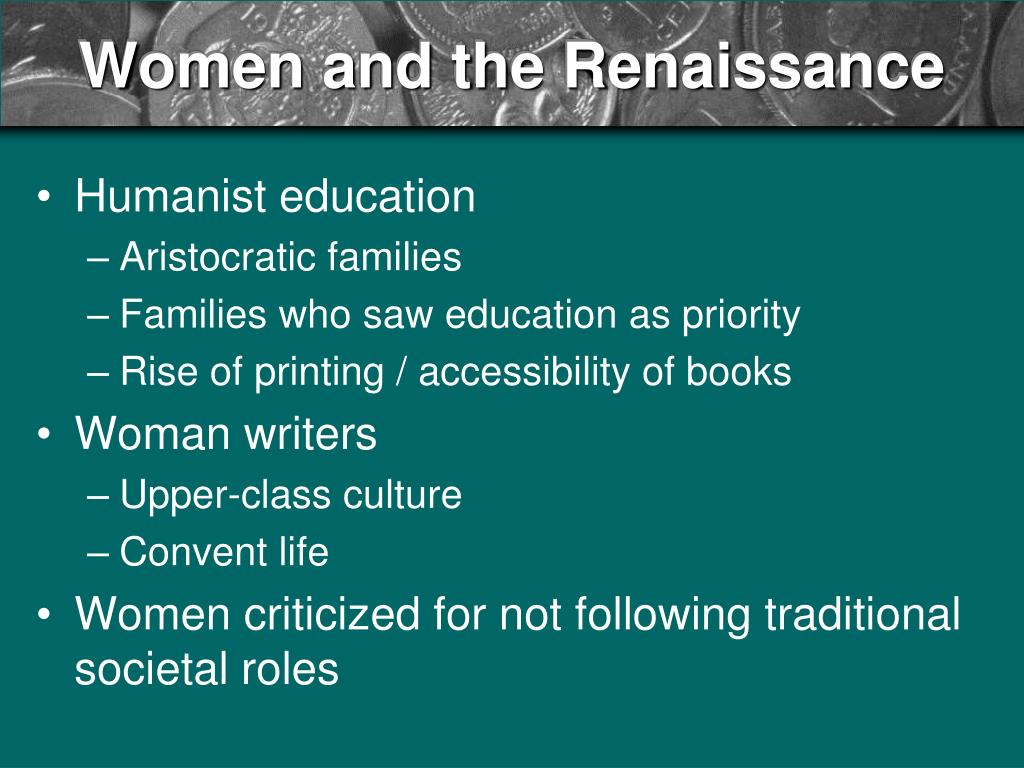 Women and the Renaissance

• Humanist education
– Aristocratic families
– Families who saw education as priority
– Rise of printing / accessibility of books
• Woman writers
– Upper-class culture
– Convent life
• Women criticized for not following traditional societal roles